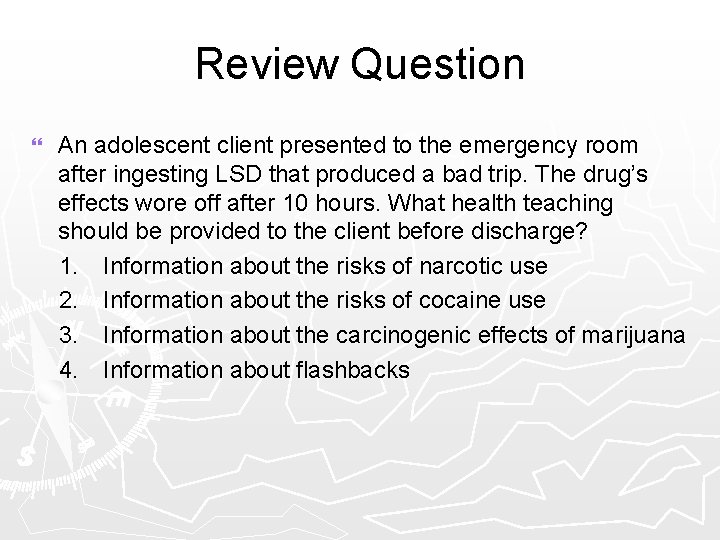 Review Question

“ An adolescent client presented to the emergency room after ingesting LSD that produced a bad trip. The drug’s effects wore off after 10 hours. What health teaching should be provided to the client before discharge?

1. Information about the risks of narcotic use
2. Information about the risks of cocaine use
3. Information about the carcinogenic effects of marijuana
4. Information about flashbacks